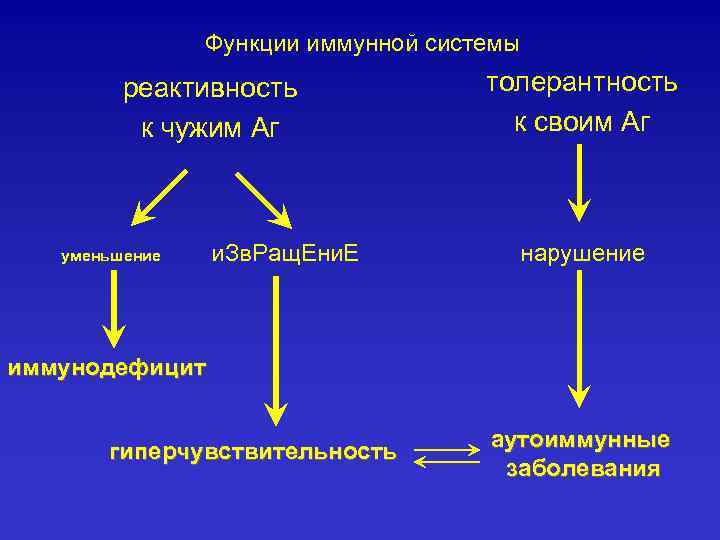 Функции иммунной системы

реактивность к чужим Аг

толерантность к своим Аг

уменьшение

иЗвРащЕниЕ

нарушение

иммунодефицит

гиперчувствительность

аутоиммунные заболевания